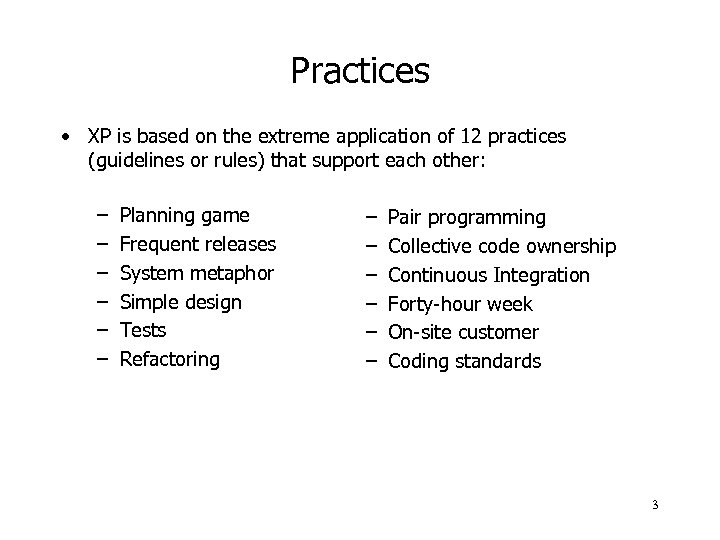 Practices

• XP is based on the extreme application of 12 practices (guidelines or rules) that support each other:

– Planning game
– Frequent releases
– System metaphor
– Simple design
– Tests
– Refactoring

– Pair programming
– Collective code ownership
– Continuous Integration
– Forty-hour week
– On-site customer
– Coding standards

3